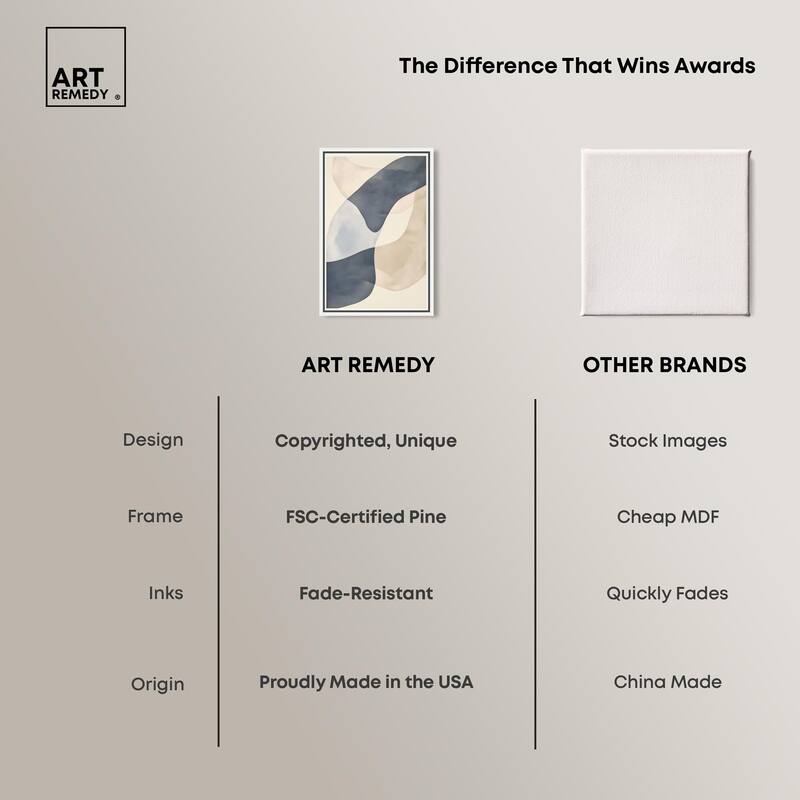 ART REMEDY ®

The Difference That Wins Awards

|  | ART REMEDY | OTHER BRANDS |
|---|---|---|
| Design | Copyrighted, Unique | Stock Images |
| Frame | FSC-Certified Pine | Cheap MDF |
| Inks | Fade-Resistant | Quickly Fades |
| Origin | Proudly Made in the USA | China Made |